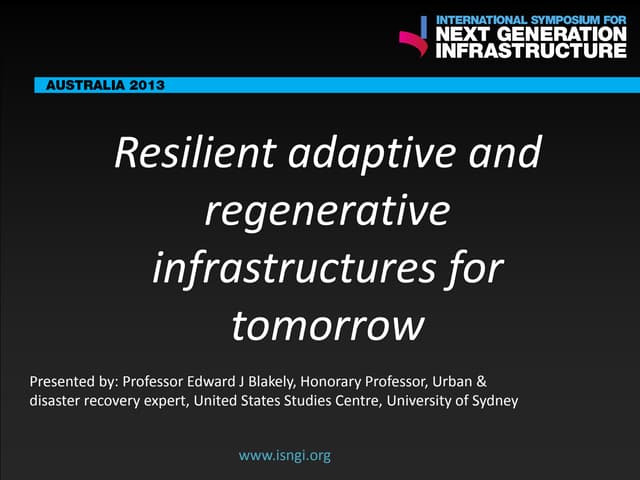 INTERNATIONAL SYMPOSIUM FOR
NEXT GENERATION
INFRASTRUCTURE

AUSTRALIA 2013

Resilient adaptive and regenerative infrastructures for tomorrow

Presented by: Professor Edward J Blakely, Honorary Professor, Urban & disaster recovery expert, United States Studies Centre, University of Sydney

www.isngi.org